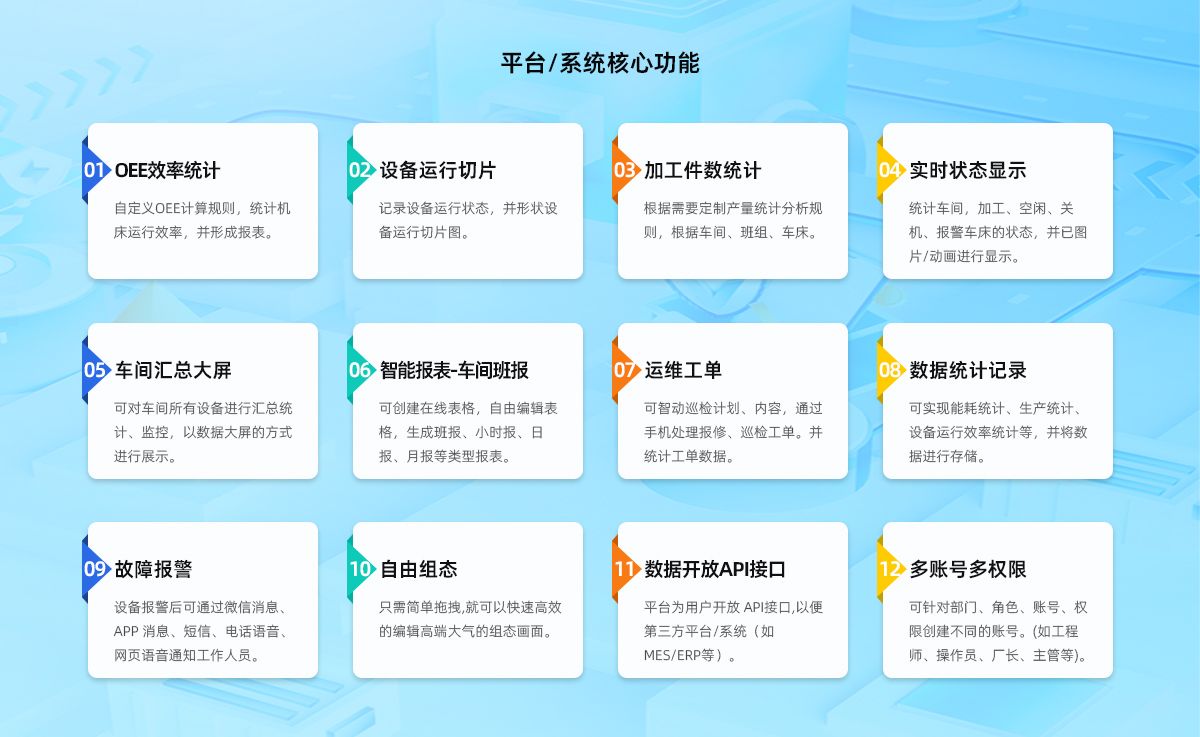 平台/系统核心功能

01 OEE效率统计
自定义OEE计算规则，统计机床运行效率，并形成报表。

02 设备运行切片
记录设备运行状态，并形状设备运行切片图。

03 加工件数统计
根据需要定制产量统计分析规则，根据车间、班组、车床。

04 实时状态显示
统计车间，加工、空闲、关机、报警车床的状态，并已图片/动画进行显示。

05 车间汇总大屏
可对车间所有设备进行汇总统计、监控，以数据大屏的方式进行展示。

06 智能报表-车间班报
可创建在线表格，自由编辑表格，生成班报、小时报、日报、月报等类型报表。

07 运维工单
可智动巡检计划、内容，通过手机处理报修、巡检工单。并统计工单数据。

08 数据统计记录
可实现能耗统计、生产统计、设备运行效率统计等，并将数据进行存储。

09 故障报警
设备报警后可通过微信消息、APP 消息、短信、电话语音、网页语音通知工作人员。

10 自由组态
只需简单拖拽,就可以快速高效的编辑高端大气的组态画面。

11 数据开放API接口
平台为用户开放 API接口,以便第三方平台/系统（如MES/ERP等）。

12 多账号多权限
可针对部门、角色、账号、权限创建不同的账号。(如工程师、操作员、厂长、主管等)。